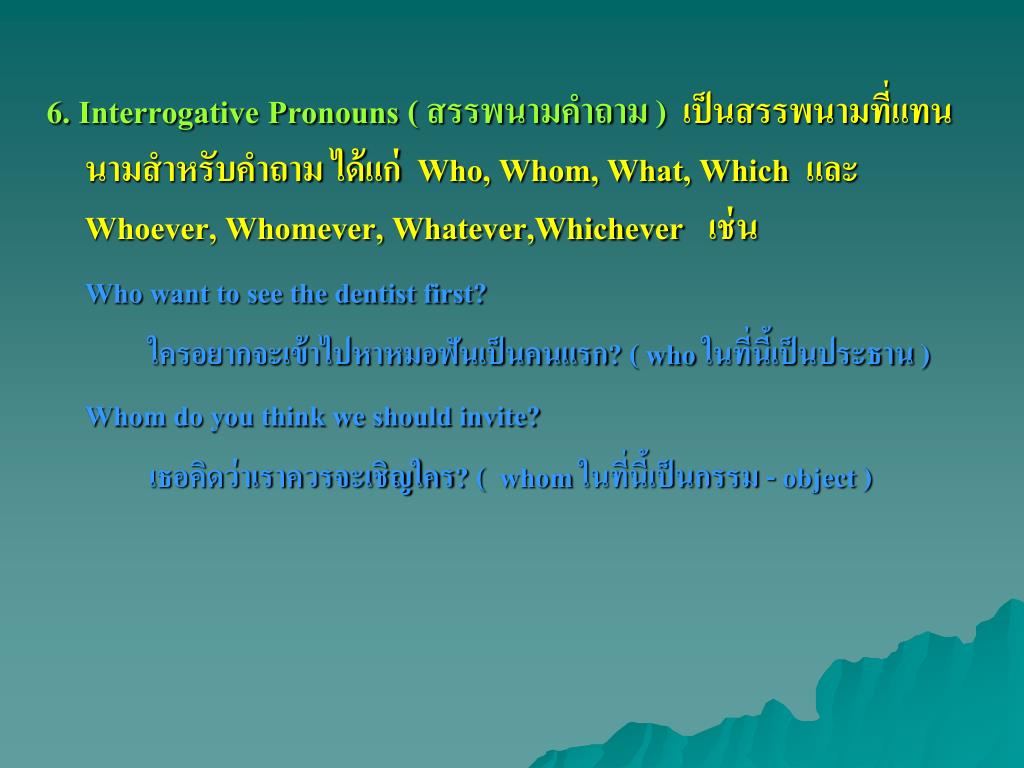 6. Interrogative Pronouns ( สรรพนามคำถาม ) เป็นสรรพนามที่แทนนามสำหรับคำถาม ได้แก่ Who, Whom, What, Which และ Whoever, Whomever, Whatever,Whichever เช่น

Who want to see the dentist first?

ใครอยากจะเข้าไปหาหมอฟันเป็นคนแรก? ( who ในที่นี้เป็นประธาน )

Whom do you think we should invite?

เธอคิดว่าเราควรจะเชิญใคร? ( whom ในที่นี้เป็นกรรม - object )